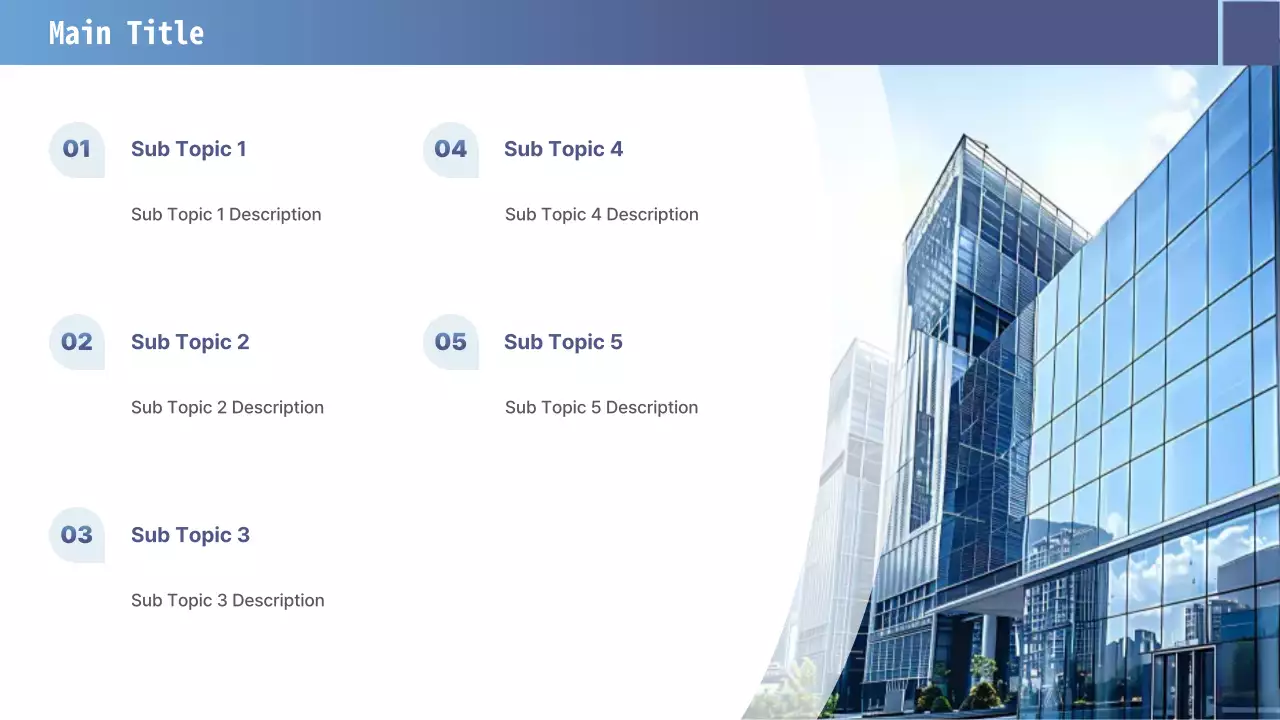 Main Title

01 Sub Topic 1

Sub Topic 1 Description

02 Sub Topic 2

Sub Topic 2 Description

03 Sub Topic 3

Sub Topic 3 Description

04 Sub Topic 4

Sub Topic 4 Description

05 Sub Topic 5

Sub Topic 5 Description